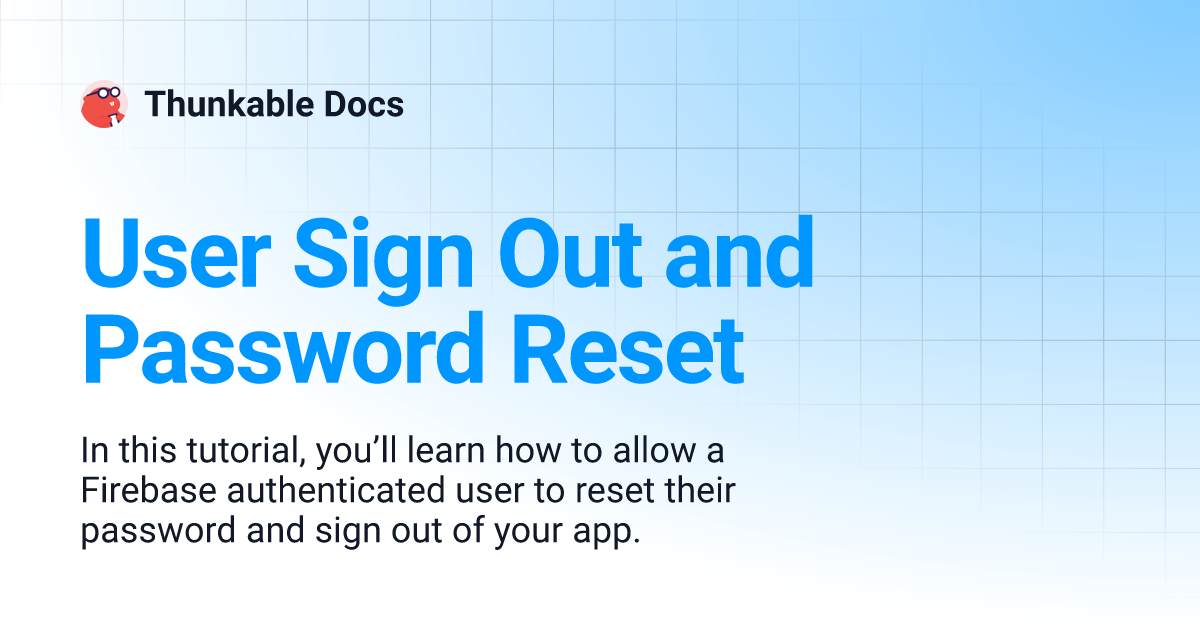 Thunkable Docs

User Sign Out and Password Reset

In this tutorial, you’ll learn how to allow a Firebase authenticated user to reset their password and sign out of your app.